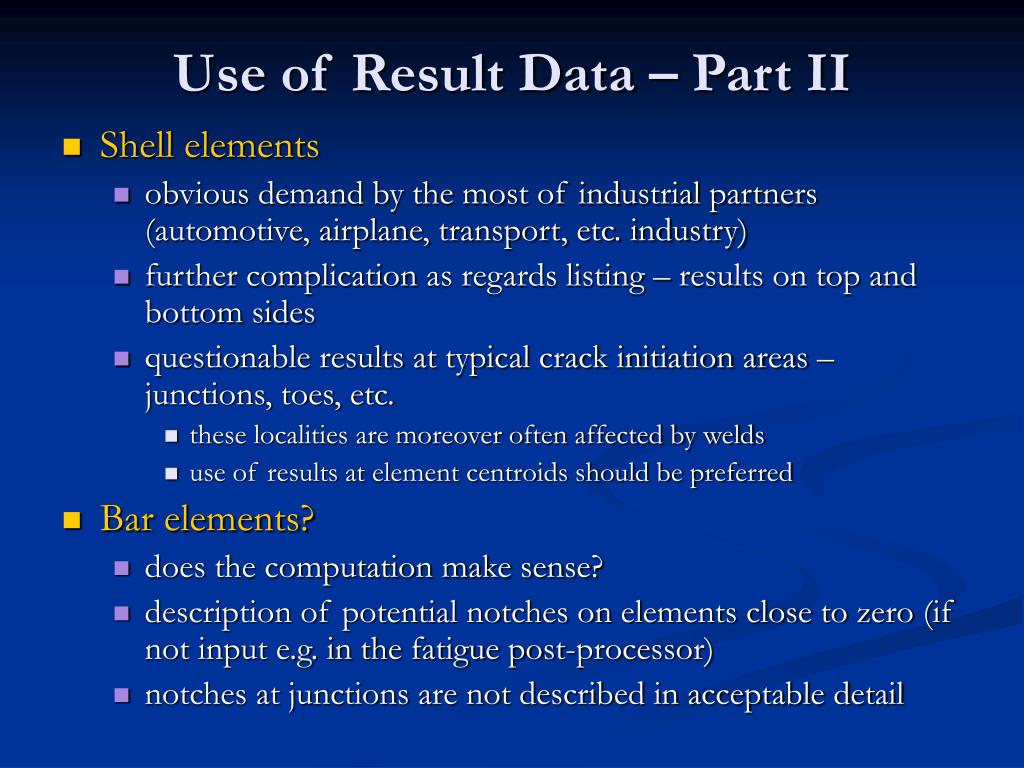 Use of Result Data – Part II

Shell elements

obvious demand by the most of industrial partners (automotive, airplane, transport, etc. industry)

further complication as regards listing – results on top and bottom sides

questionable results at typical crack initiation areas – junctions, toes, etc.

these localities are moreover often affected by welds

use of results at element centroids should be preferred

Bar elements?

does the computation make sense?

description of potential notches on elements close to zero (if not input e.g. in the fatigue post-processor)

notches at junctions are not described in acceptable detail